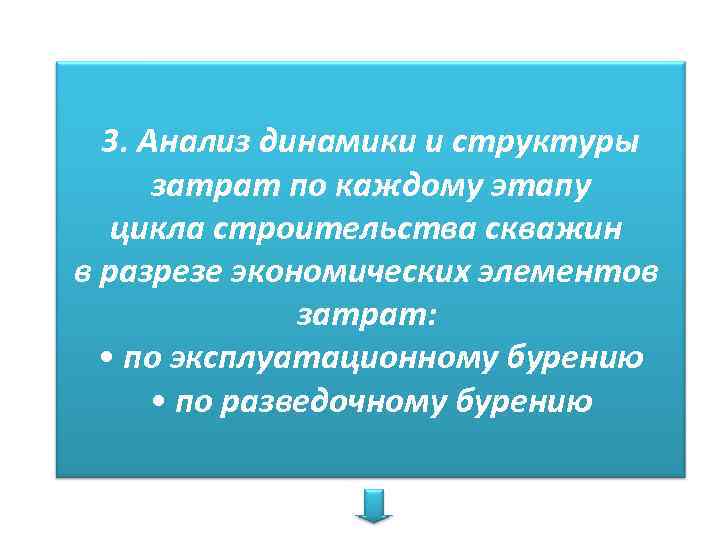 3. Анализ динамики и структуры затрат по каждому этапу цикла строительства скважин в разрезе экономических элементов затрат:
• по эксплуатационному бурению
• по разведочному бурению